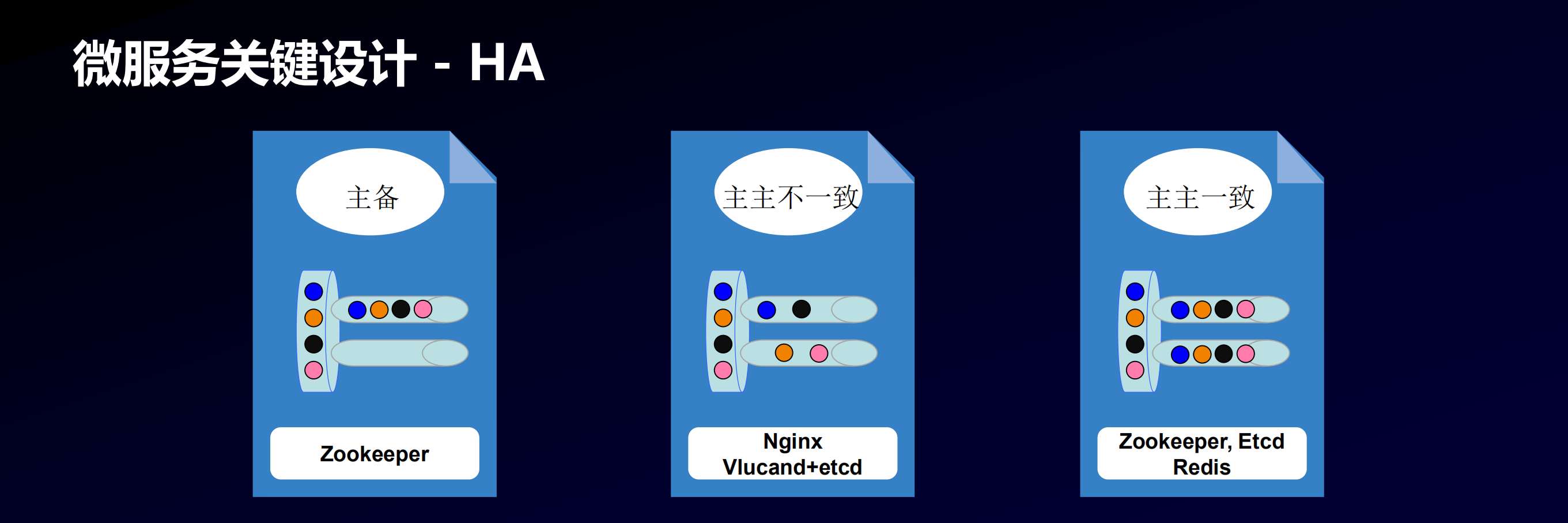 微服务关键设计 - HA

主备

Zookeeper

主主不一致

Nginx
Vlucand+etcd

主主一致

Zookeeper, Etcd
Redis